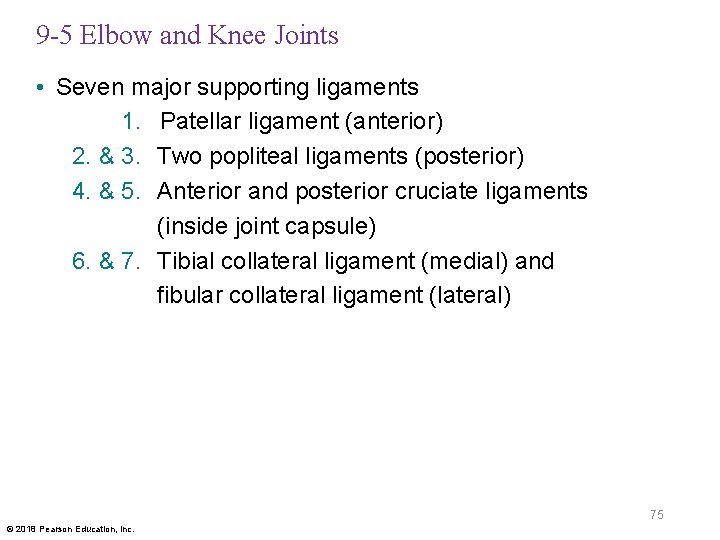 9-5 Elbow and Knee Joints

• Seven major supporting ligaments
1. Patellar ligament (anterior)
2. & 3. Two popliteal ligaments (posterior)
4. & 5. Anterior and posterior cruciate ligaments (inside joint capsule)
6. & 7. Tibial collateral ligament (medial) and fibular collateral ligament (lateral)

75

© 2018 Pearson Education, Inc.